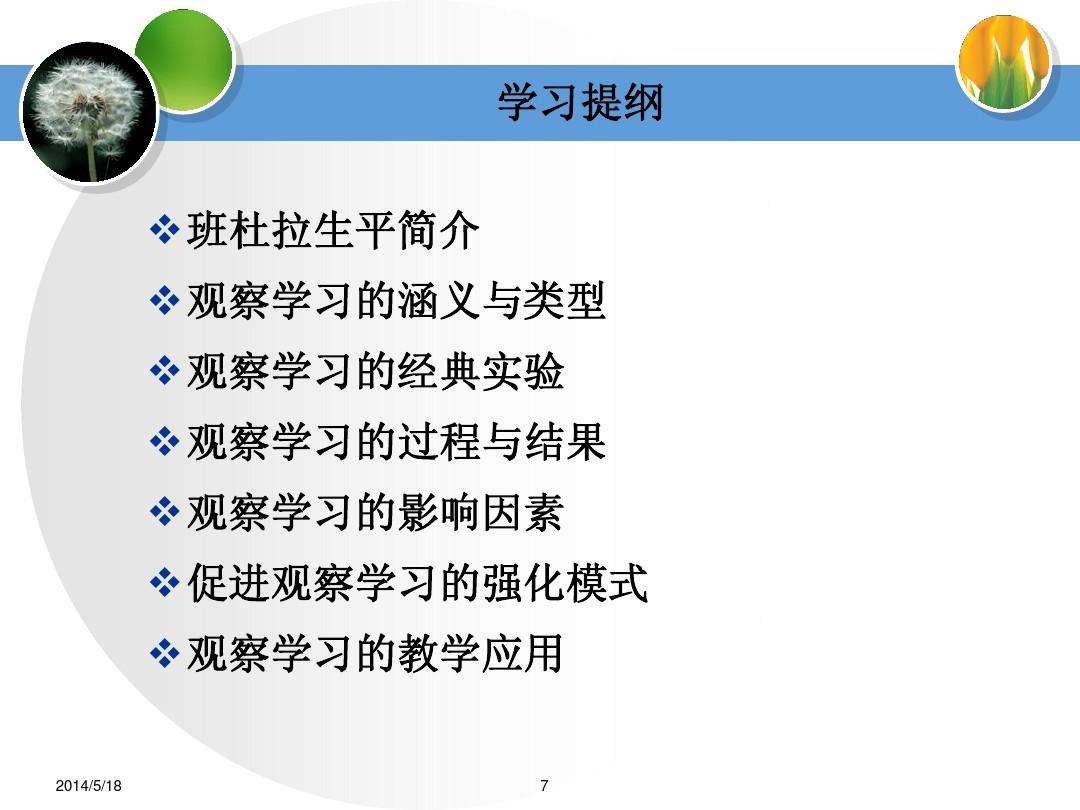 学习提纲

❖班杜拉生平简介
❖观察学习的涵义与类型
❖观察学习的经典实验
❖观察学习的过程与结果
❖观察学习的影响因素
❖促进观察学习的强化模式
❖观察学习的教学应用

2014/5/18

7